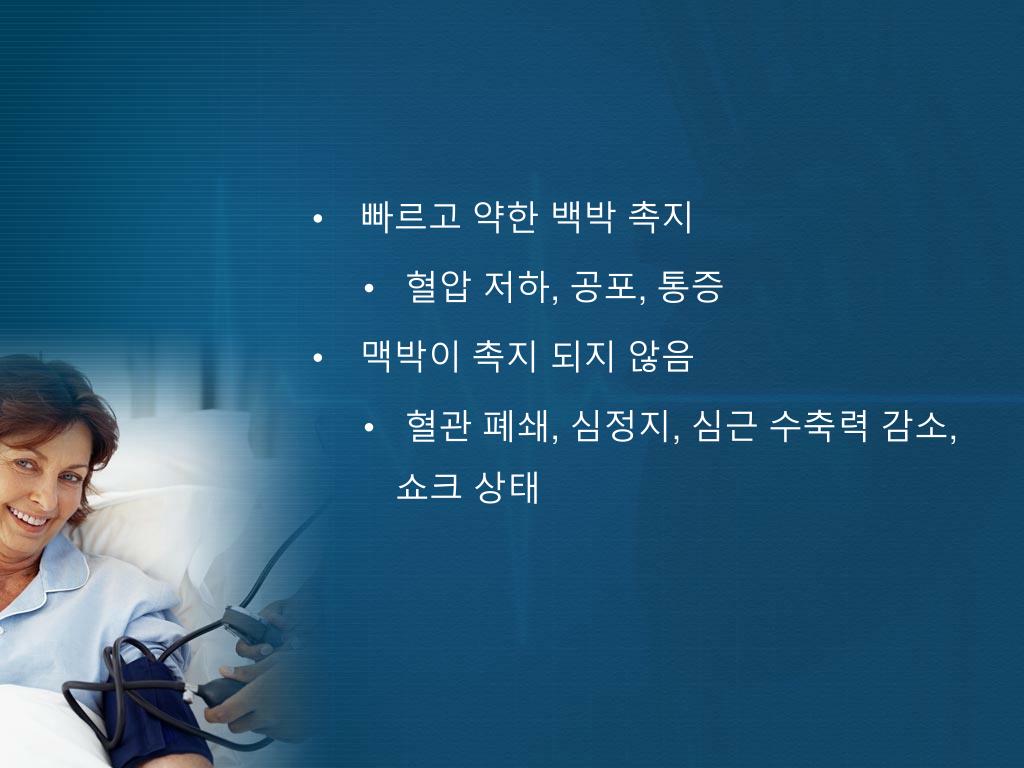 • 빠르고 약한 백박 촉지

• 혈압 저하, 공포, 통증

• 맥박이 촉지 되지 않음

• 혈관 폐쇄, 심정지, 심근 수축력 감소, 쇼크 상태